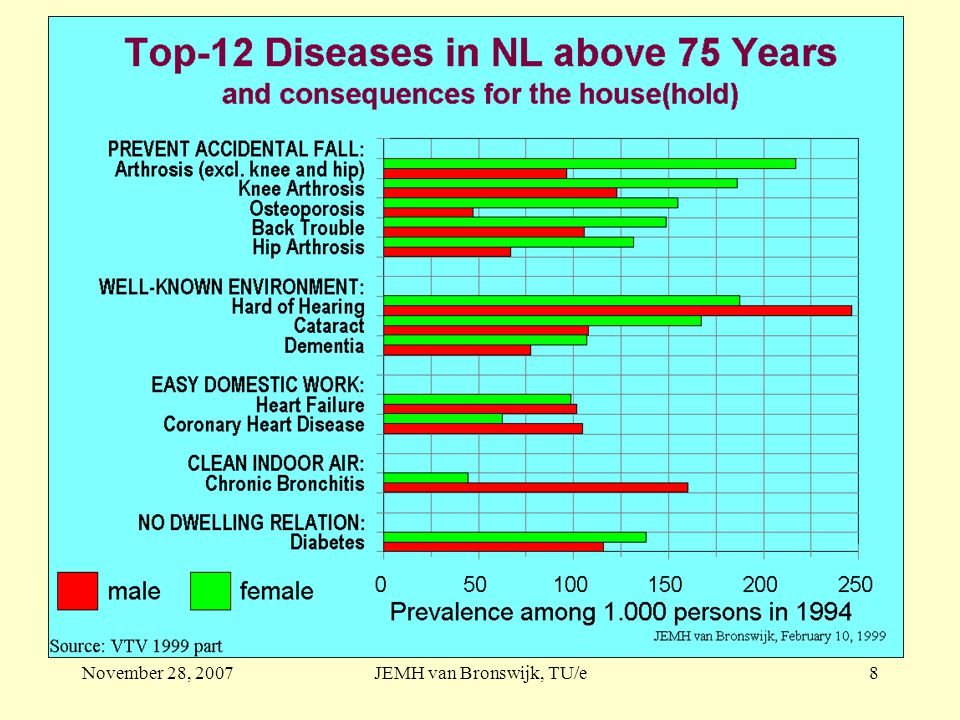 Top-12 Diseases in NL above 75 Years
and consequences for the house(hold)

PREVENT ACCIDENTAL FALL:
Arthrosis (excl. knee and hip)
Knee Arthrosis
Osteoporosis
Back Trouble
Hip Arthrosis

WELL-KNOWN ENVIRONMENT:
Hard of Hearing
Cataract
Dementia

EASY DOMESTIC WORK:
Heart Failure
Coronary Heart Disease

CLEAN INDOOR AIR:
Chronic Bronchitis

NO DWELLING RELATION:
Diabetes

male female

0 50 100 150 200 250
Prevalence among 1.000 persons in 1994

JEMH van Bronswijk, February 10, 1999

Source: VTV 1999 part

November 28, 2007 JEMH van Bronswijk, TU/e 8